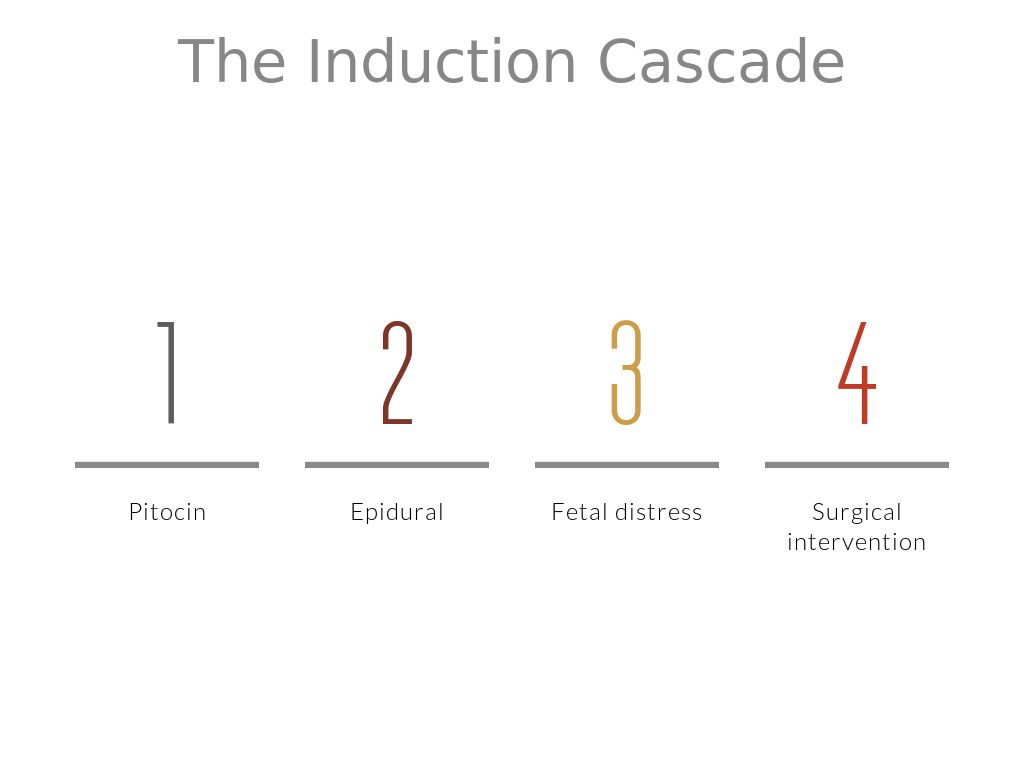 The Induction Cascade

1

Pitocin

2

Epidural

3

Fetal distress

4

Surgical intervention